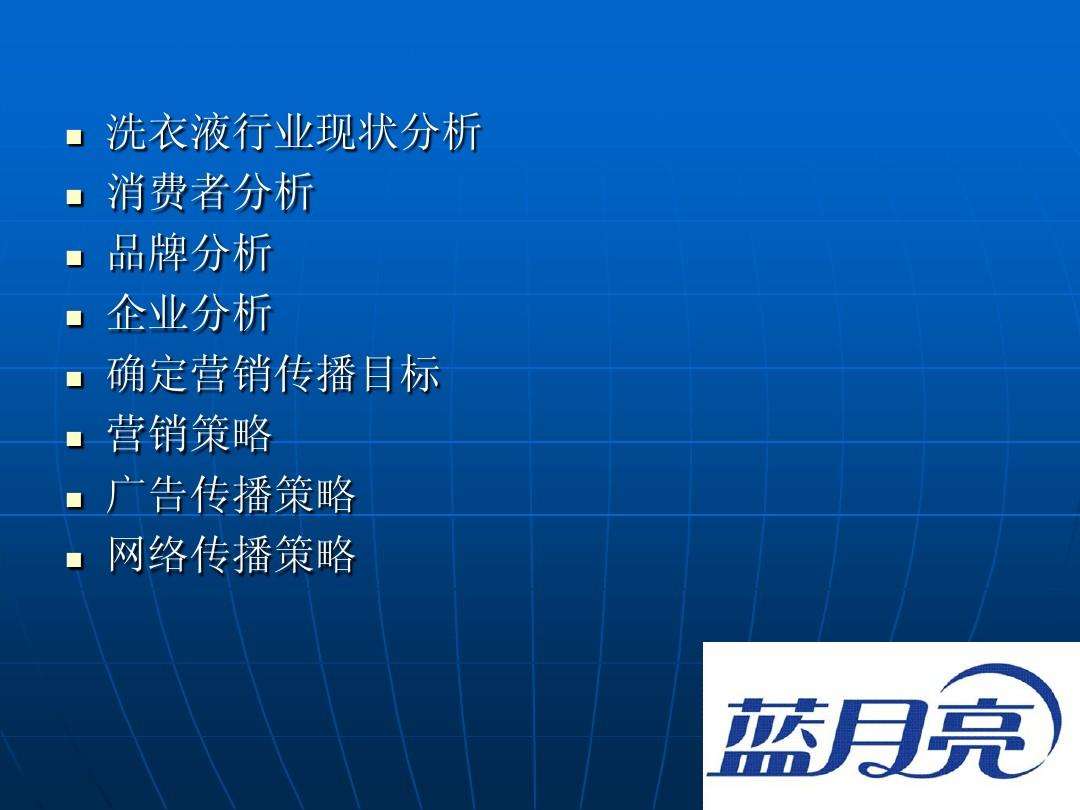 - 洗衣液行业现状分析
- 消费者分析
- 品牌分析
- 企业分析
- 确定营销传播目标
- 营销策略
- 广告传播策略
- 网络传播策略

蓝月亮